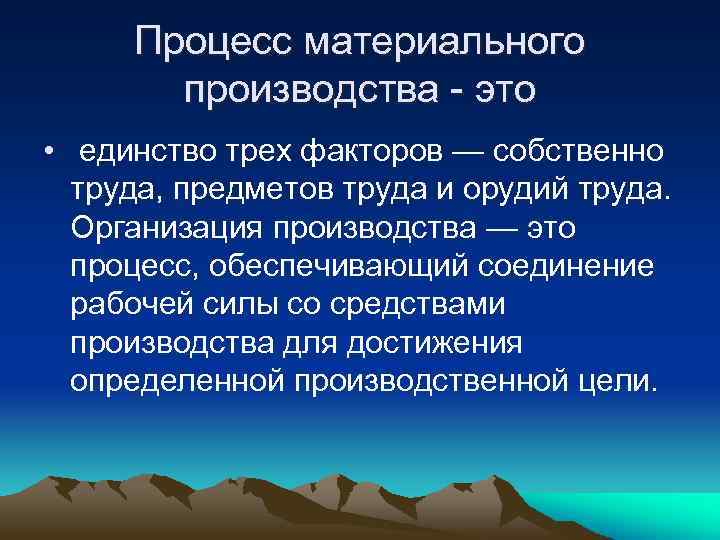 Процесс материального производства - это

• единство трех факторов — собственно труда, предметов труда и орудий труда. Организация производства — это процесс, обеспечивающий соединение рабочей силы со средствами производства для достижения определенной производственной цели.